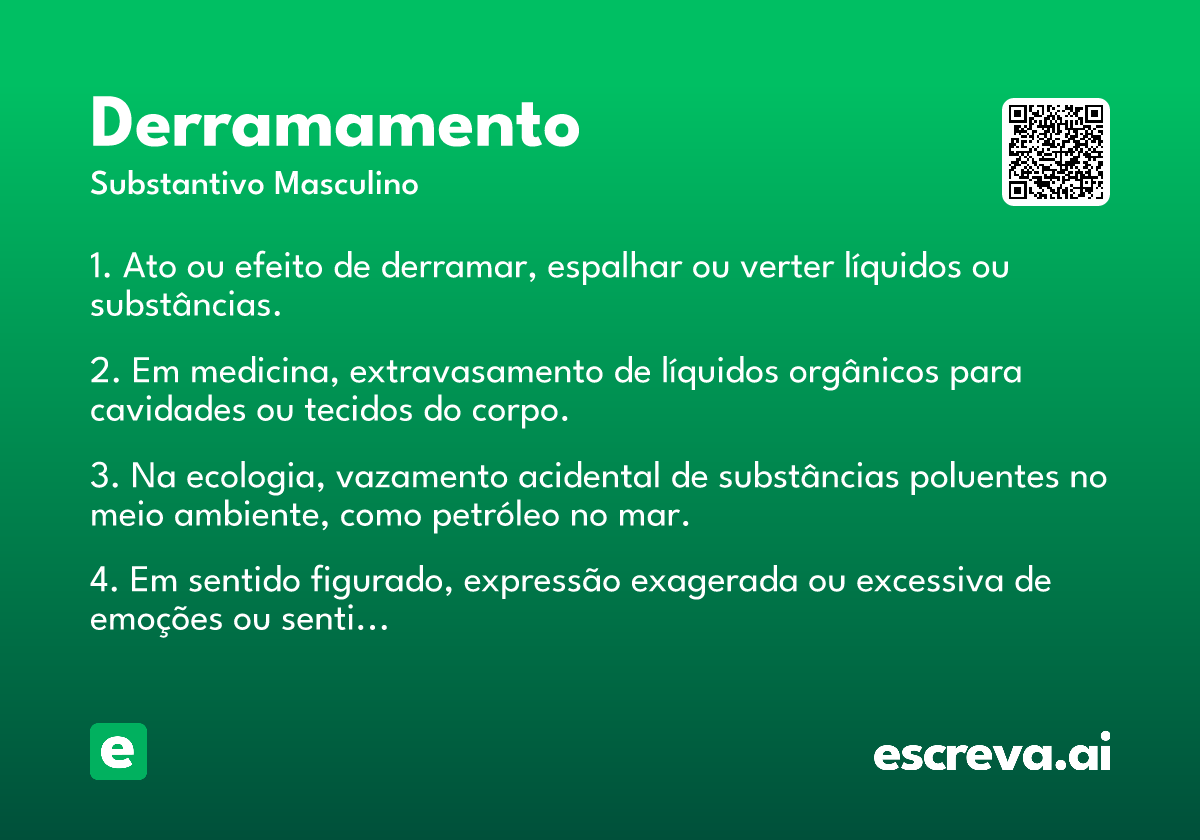 Derramamento
Substantivo Masculino

1. Ato ou efeito de derramar, espalhar ou verter líquidos ou substâncias.

2. Em medicina, extravasamento de líquidos orgânicos para cavidades ou tecidos do corpo.

3. Na ecologia, vazamento acidental de substâncias poluentes no meio ambiente, como petróleo no mar.

4. Em sentido figurado, expressão exagerada ou excessiva de emoções ou senti…

e

escreva.ai